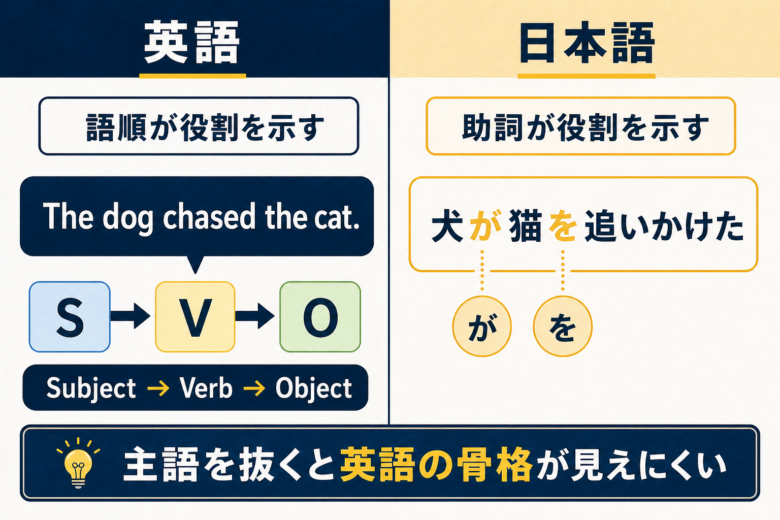 英語

語順が役割を示す

The dog chased the cat.

S → V → O

Subject → Verb → Object

日本語

助詞が役割を示す

犬が猫を追いかけた

が

を

主語を抜くと英語の骨格が見えにくい